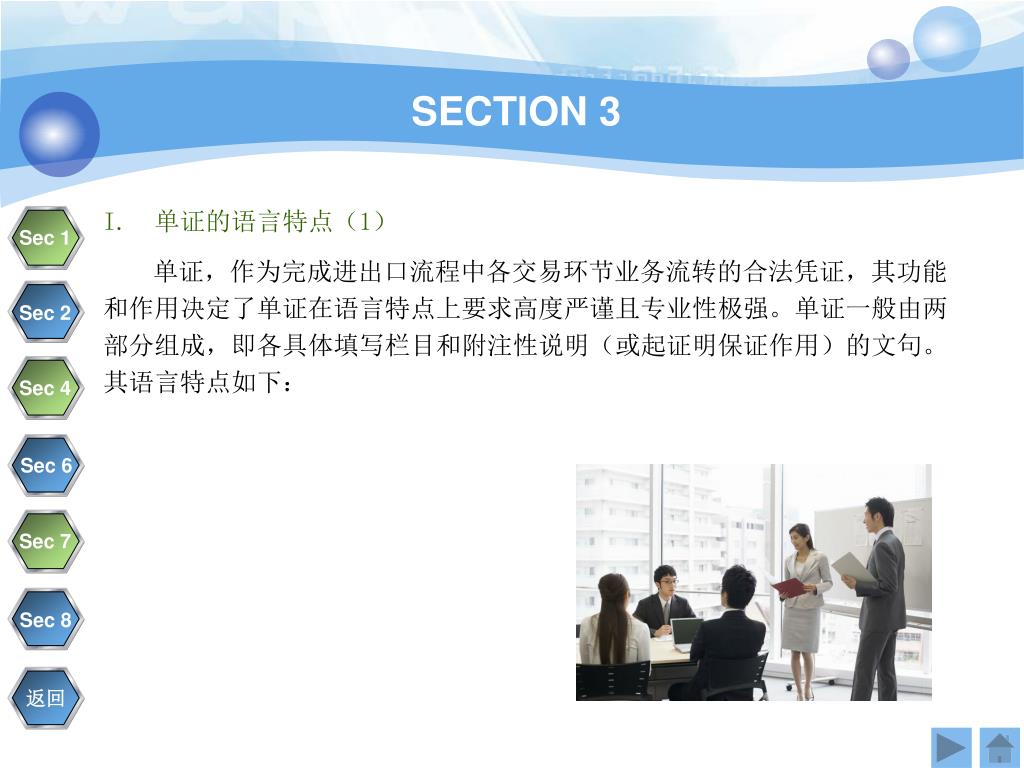 SECTION 3

Sec 1

Sec 2

Sec 4

Sec 6

Sec 7

Sec 8

返回

I. 单证的语言特点（1）

单证，作为完成进出口流程中各交易环节业务流转的合法凭证，其功能和作用决定了单证在语言特点上要求高度严谨且专业性极强。单证一般由两部分组成，即各具体填写栏目和附注性说明（或起证明保证作用）的文句。其语言特点如下：